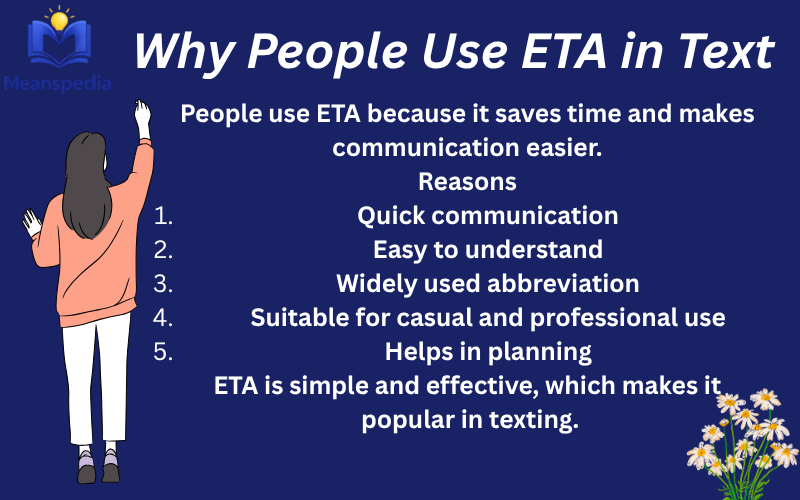 Meanspedia

Why People Use ETA in Text

People use ETA because it saves time and makes communication easier.

Reasons

1. Quick communication
2. Easy to understand
3. Widely used abbreviation
4. Suitable for casual and professional use
5. Helps in planning

ETA is simple and effective, which makes it popular in texting.